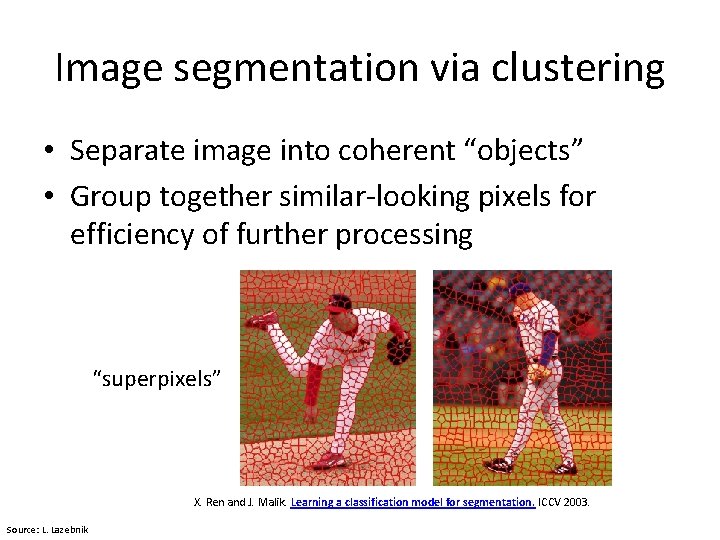 Image segmentation via clustering

• Separate image into coherent “objects”
• Group together similar-looking pixels for efficiency of further processing

“superpixels”

X. Ren and J. Malik. Learning a classification model for segmentation. ICCV 2003.

Source: L. Lazebnik